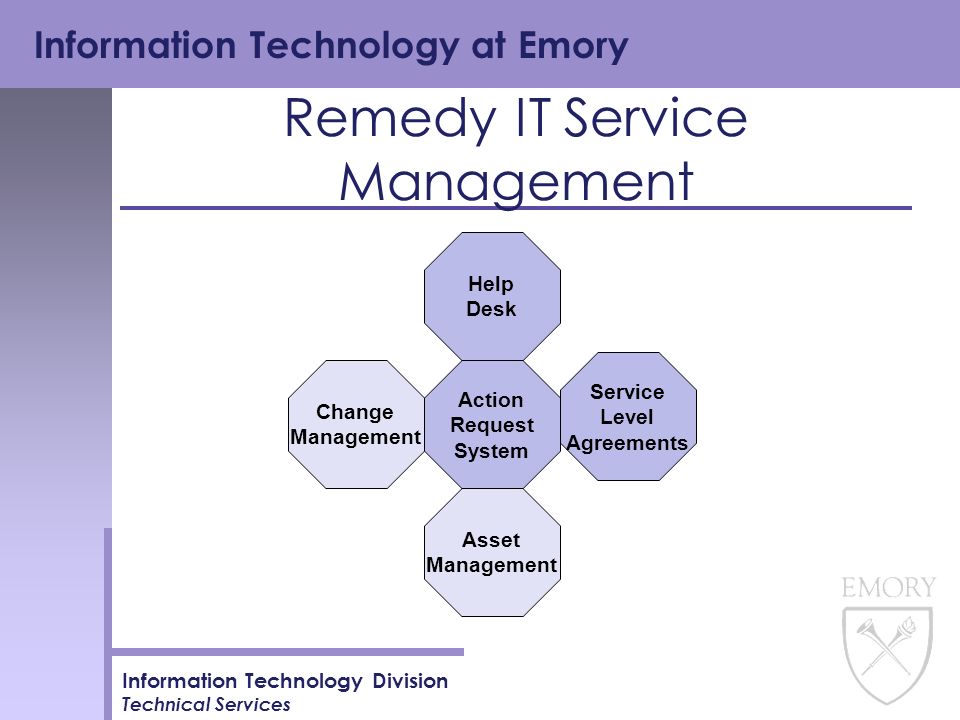 Information Technology at Emory

Remedy IT Service Management

Help Desk

Change Management

Action Request System

Service Level Agreements

Asset Management

EMORY

Information Technology Division
Technical Services